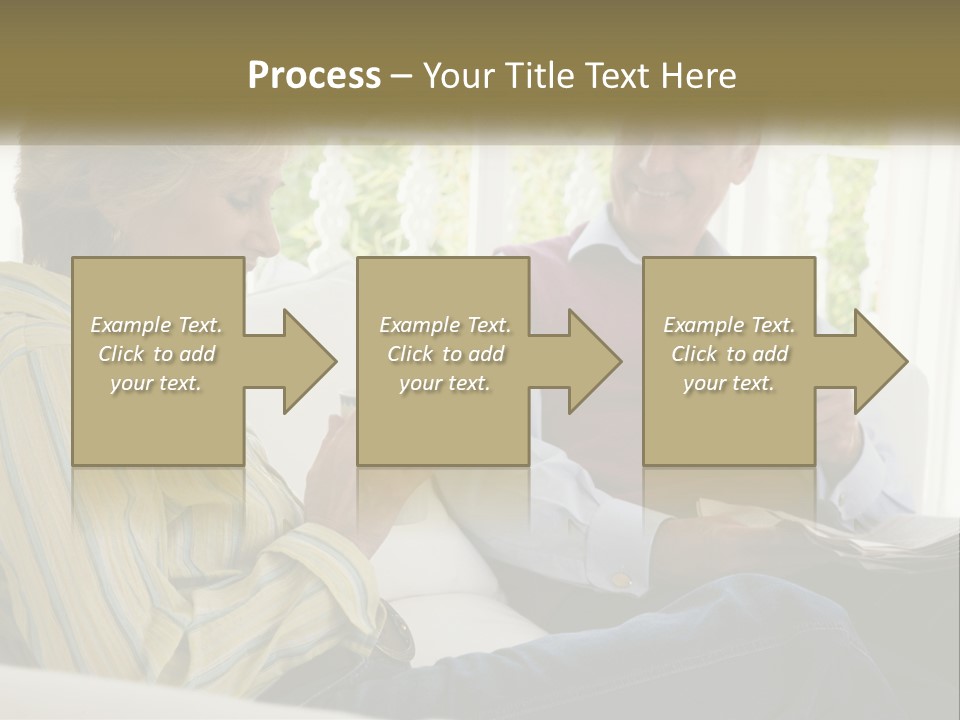 Process – Your Title Text Here

Example Text. Click to add your text.

Example Text. Click to add your text.

Example Text. Click to add your text.